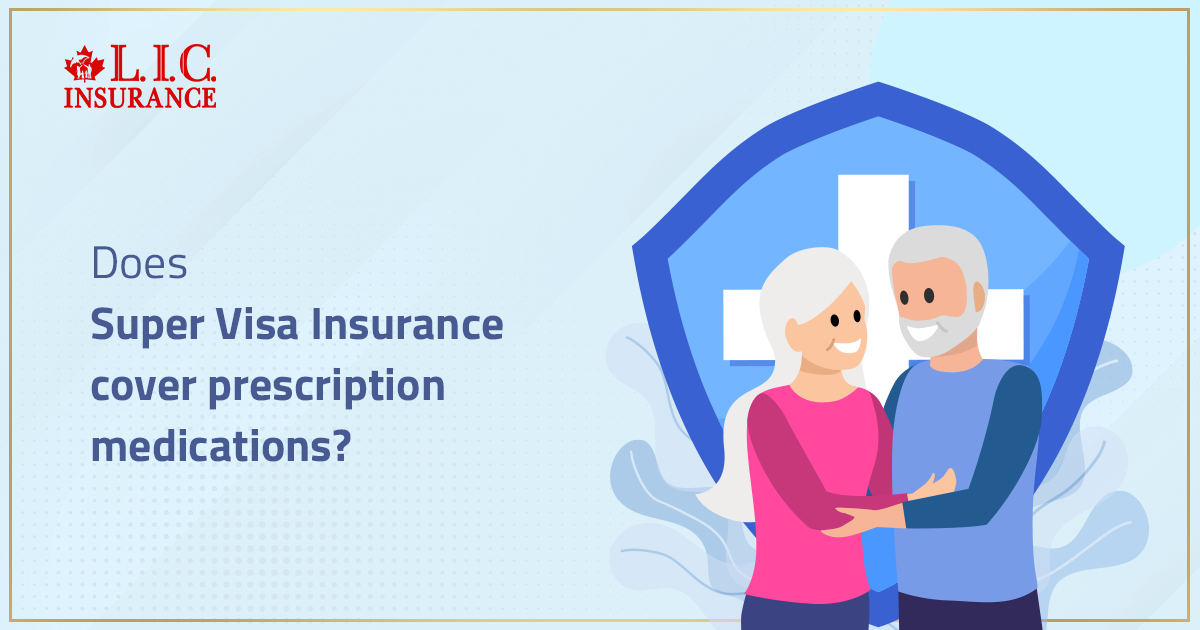 L.I.C.
INSURANCE

Does
Super Visa Insurance cover prescription medications?